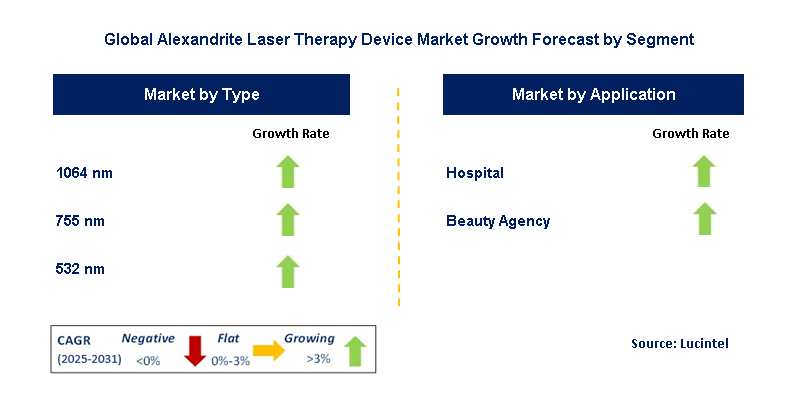 Global Alexandrite Laser Therapy Device Market Growth Forecast by Segment

Market by Type

Growth Rate

1064 nm

755 nm

532 nm

Market by Application

Growth Rate

Hospital

Beauty Agency

CAGR (2025-2031) Negative <0% Flat 0%-3% Growing >3%

Source: Lucintel